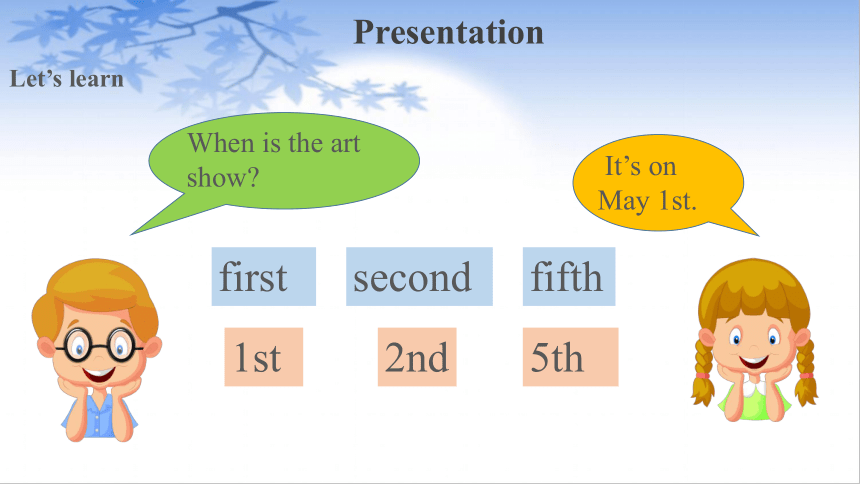 Presentation

Let’s learn

When is the art show?

It’s on May 1st.

first second fifth

1st 2nd 5th